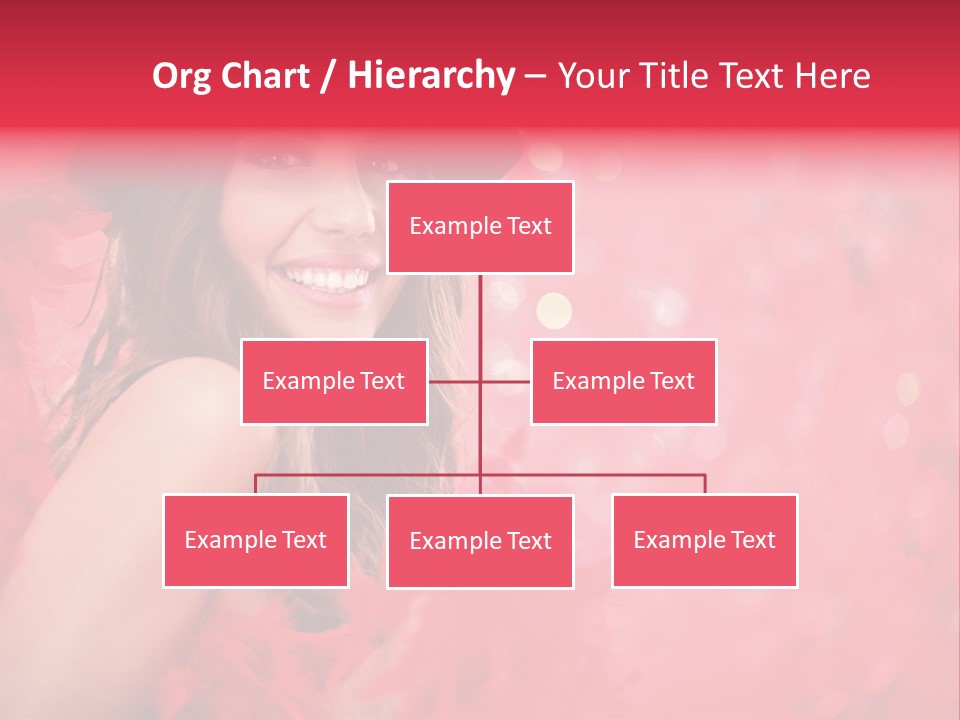 Org Chart / Hierarchy – Your Title Text Here

Example Text

Example Text

Example Text

Example Text

Example Text

Example Text